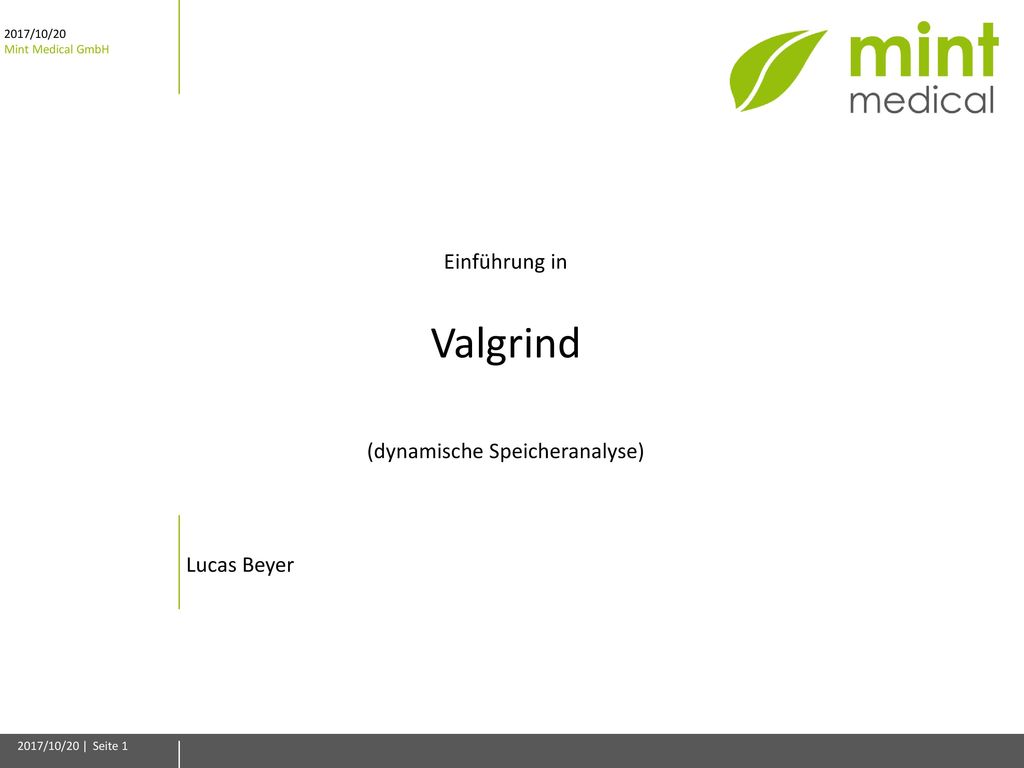 2017/10/20
Mint Medical GmbH

mint
medical

Einführung in

Valgrind

(dynamische Speicheranalyse)

Lucas Beyer

2017/10/20 | Seite 1